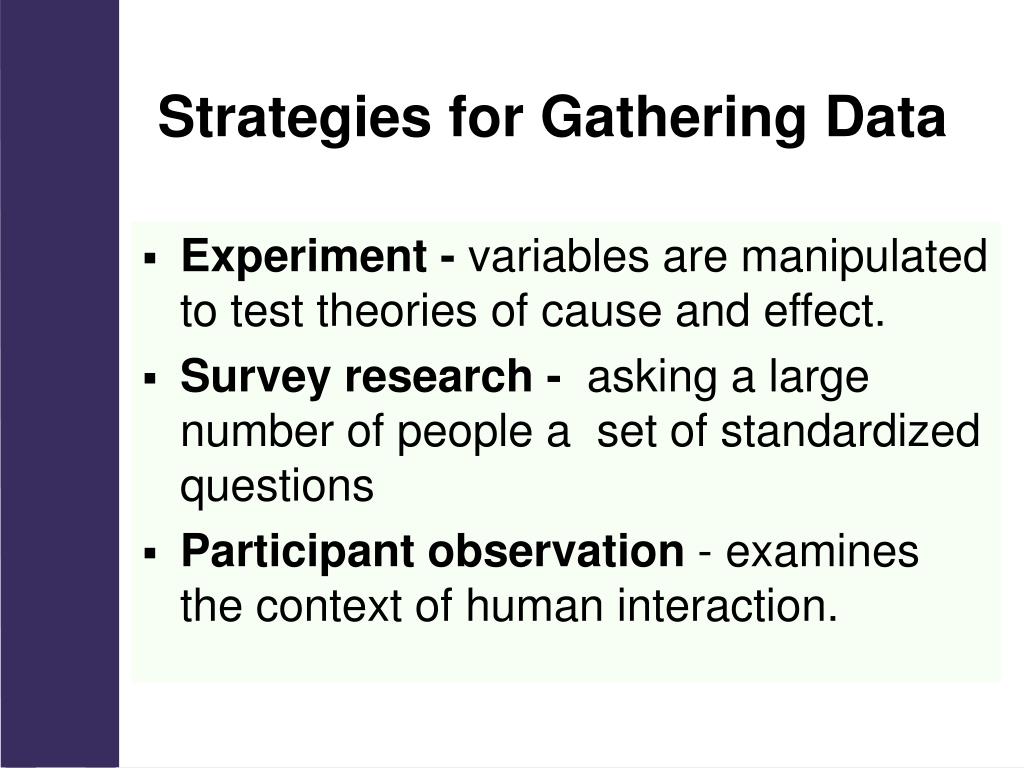 Strategies for Gathering Data

▪ Experiment - variables are manipulated to test theories of cause and effect.

▪ Survey research - asking a large number of people a set of standardized questions

▪ Participant observation - examines the context of human interaction.